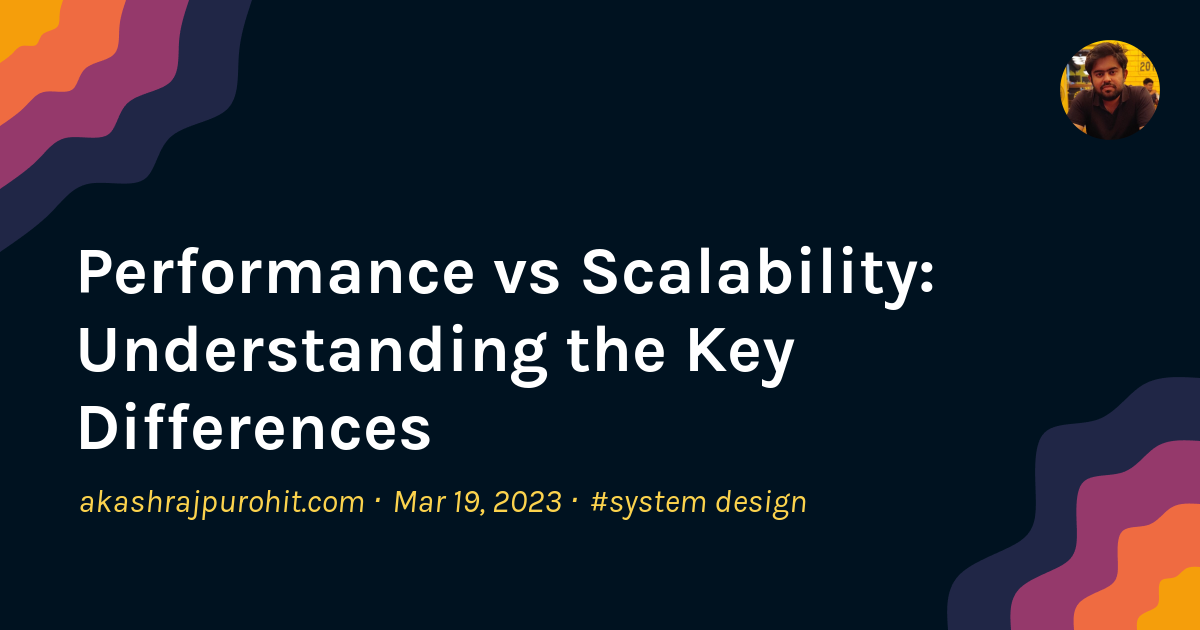 Performance vs Scalability: Understanding the Key Differences

akashrajpurohit.com · Mar 19, 2023 · #system design